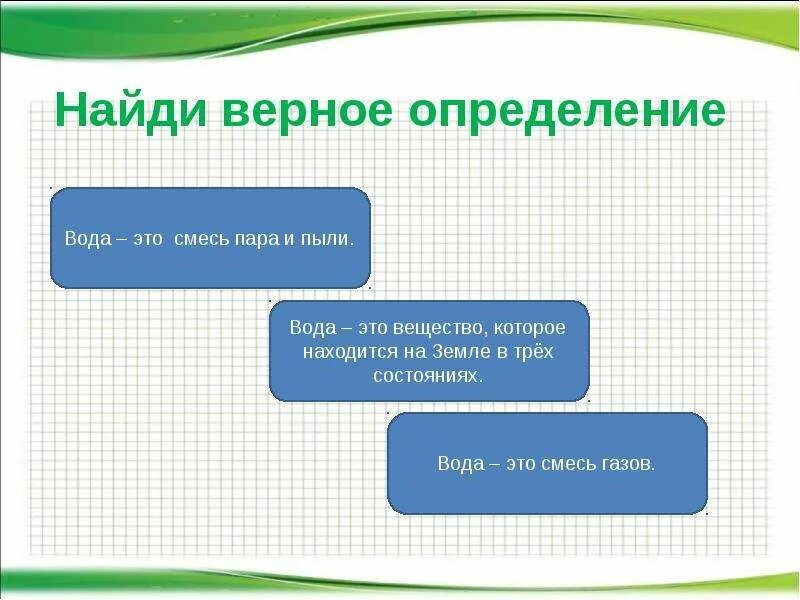 Найди верное определение

Вода – это смесь пара и пыли.

Вода – это вещество, которое находится на Земле в трёх состояниях.

Вода – это смесь газов.